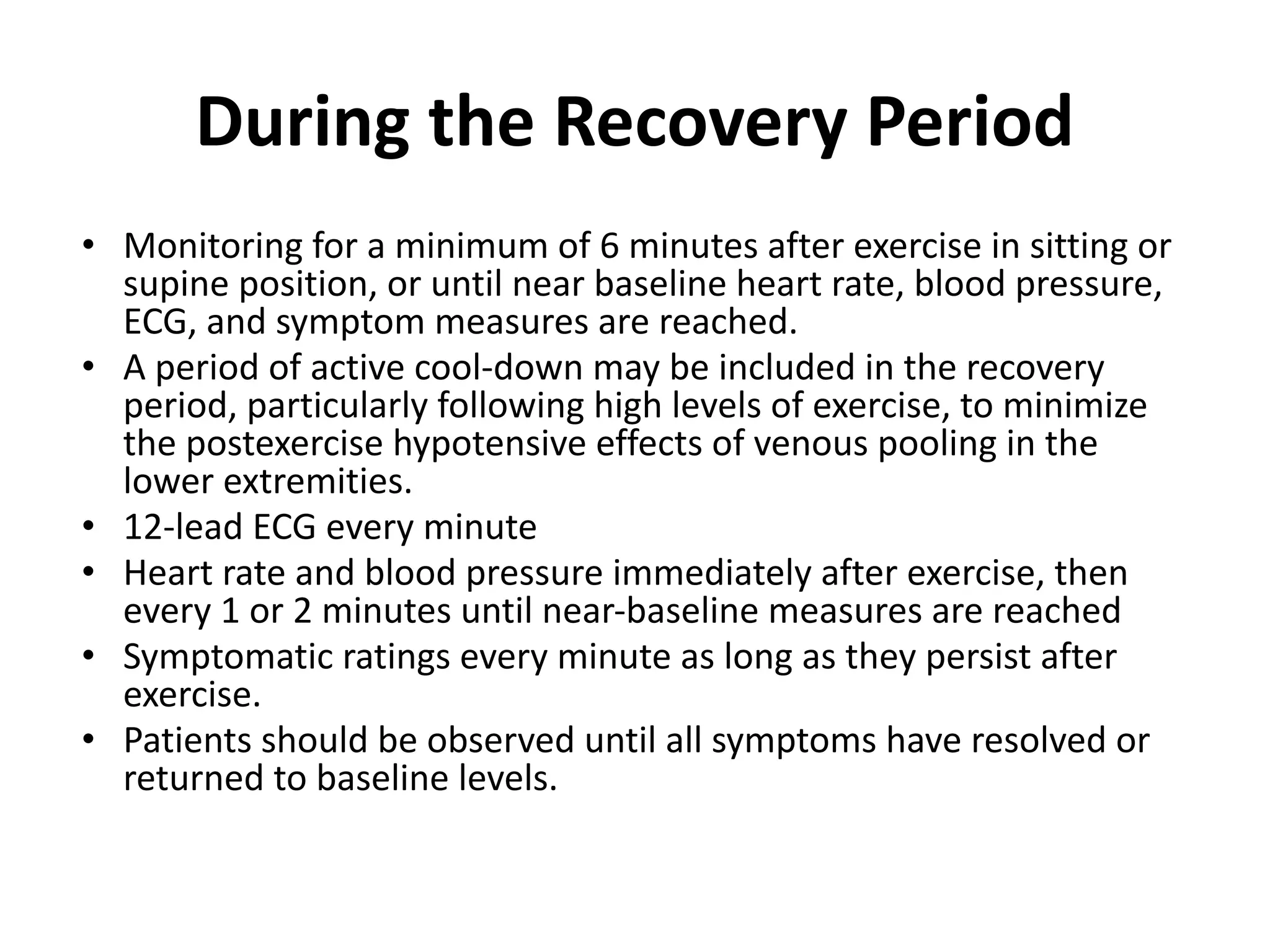 During the Recovery Period

• Monitoring for a minimum of 6 minutes after exercise in sitting or supine position, or until near baseline heart rate, blood pressure, ECG, and symptom measures are reached.
• A period of active cool-down may be included in the recovery period, particularly following high levels of exercise, to minimize the postexercise hypotensive effects of venous pooling in the lower extremities.
• 12-lead ECG every minute
• Heart rate and blood pressure immediately after exercise, then every 1 or 2 minutes until near-baseline measures are reached
• Symptomatic ratings every minute as long as they persist after exercise.
• Patients should be observed until all symptoms have resolved or returned to baseline levels.